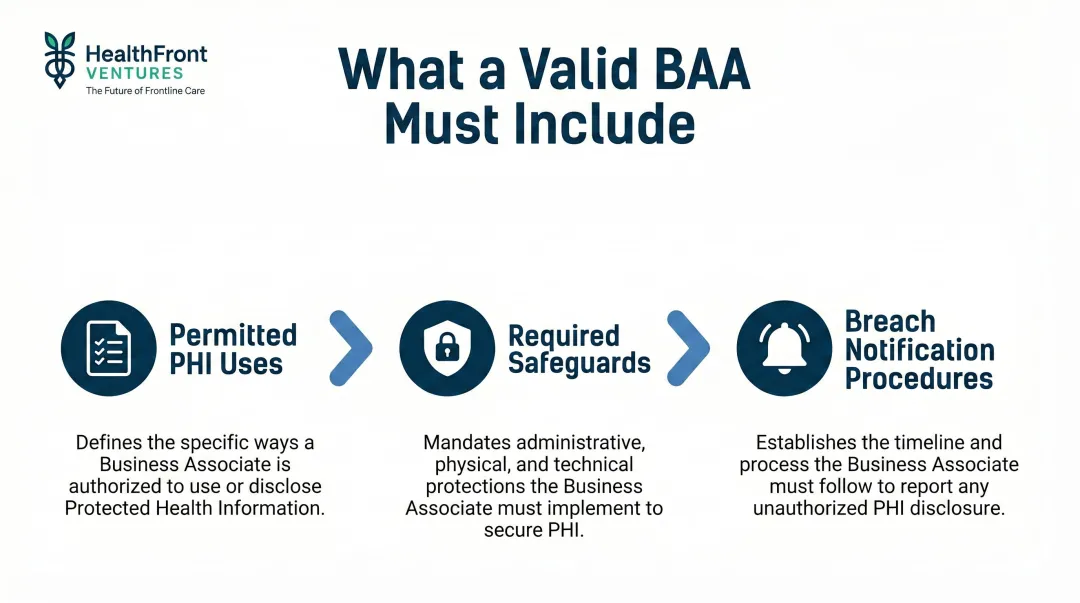 HealthFront
VENTURES
The Future of Frontline Care

What a Valid BAA Must Include

Permitted PHI Uses

Defines the specific ways a Business Associate is authorized to use or disclose Protected Health Information.

Required Safeguards

Mandates administrative, physical, and technical protections the Business Associate must implement to secure PHI.

Breach Notification Procedures

Establishes the timeline and process the Business Associate must follow to report any unauthorized PHI disclosure.